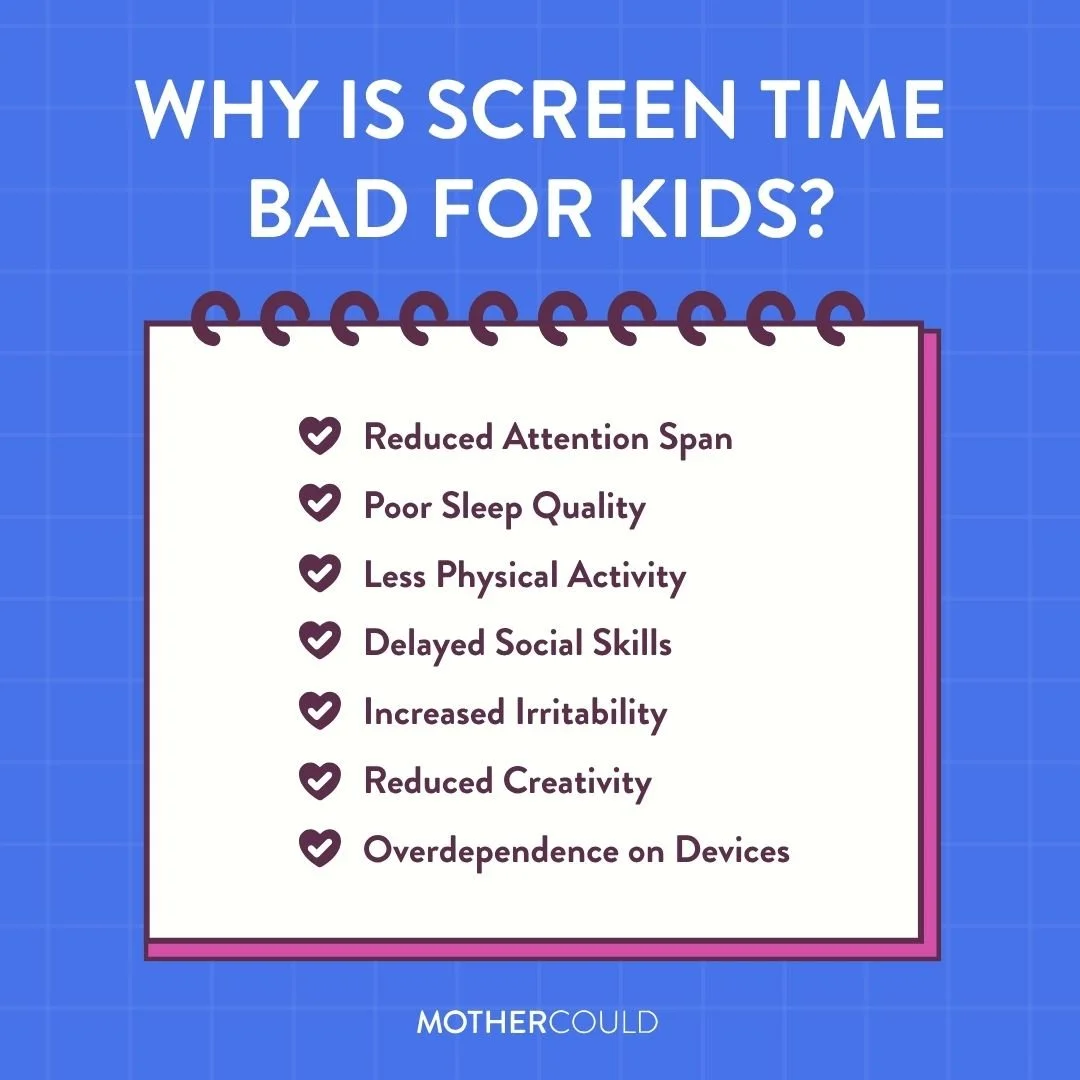 WHY IS SCREEN TIME BAD FOR KIDS?

Reduced Attention Span
Poor Sleep Quality
Less Physical Activity
Delayed Social Skills
Increased Irritability
Reduced Creativity
Overdependence on Devices

MOTHERCOULD